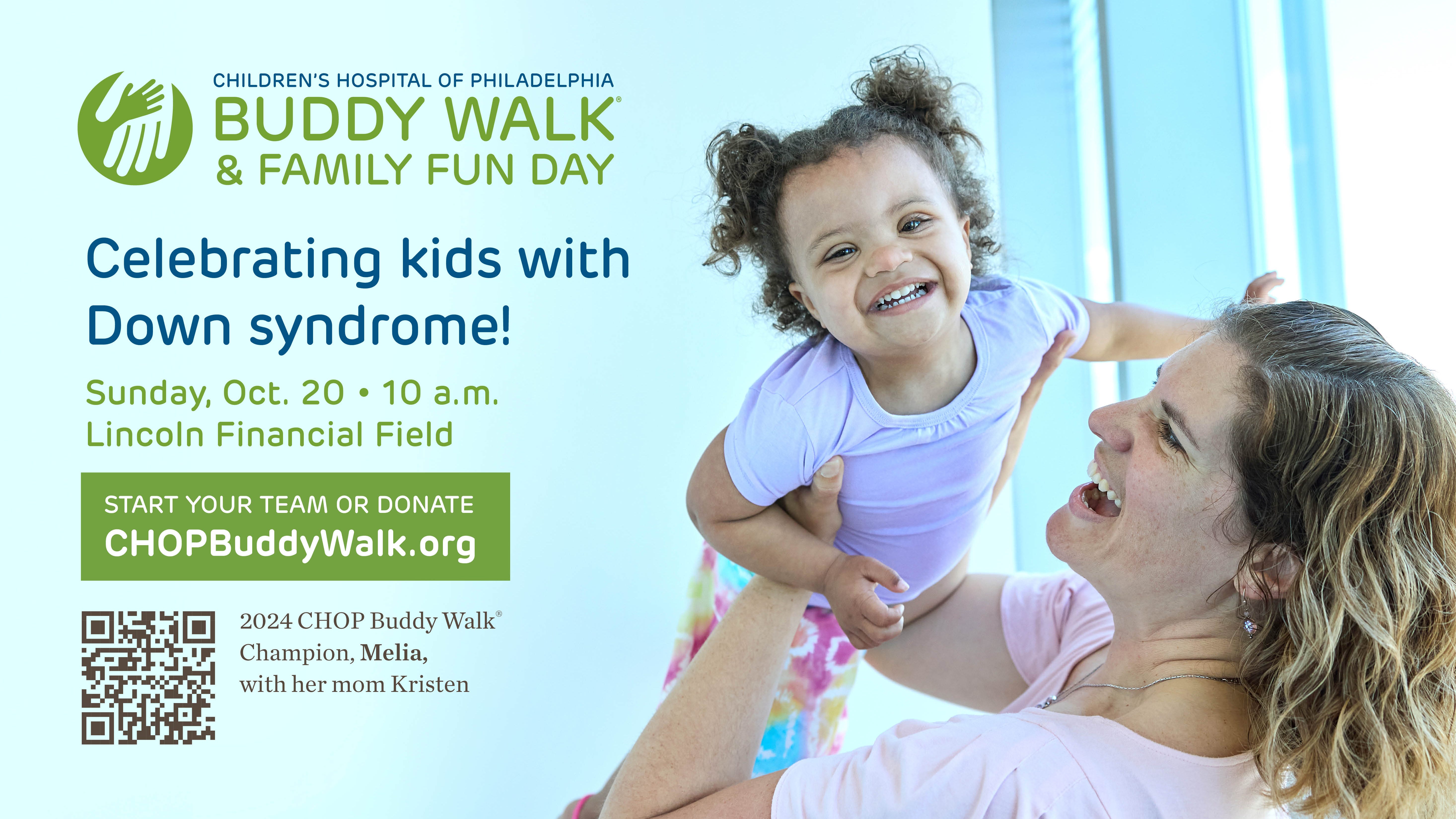 CHILDREN'S HOSPITAL OF PHILADELPHIA
BUDDY WALK®
& FAMILY FUN DAY

Celebrating kids with Down syndrome!

Sunday, Oct. 20 • 10 a.m.
Lincoln Financial Field

START YOUR TEAM OR DONATE
CHOPBuddyWalk.org

2024 CHOP Buddy Walk® Champion, Melia, with her mom Kristen